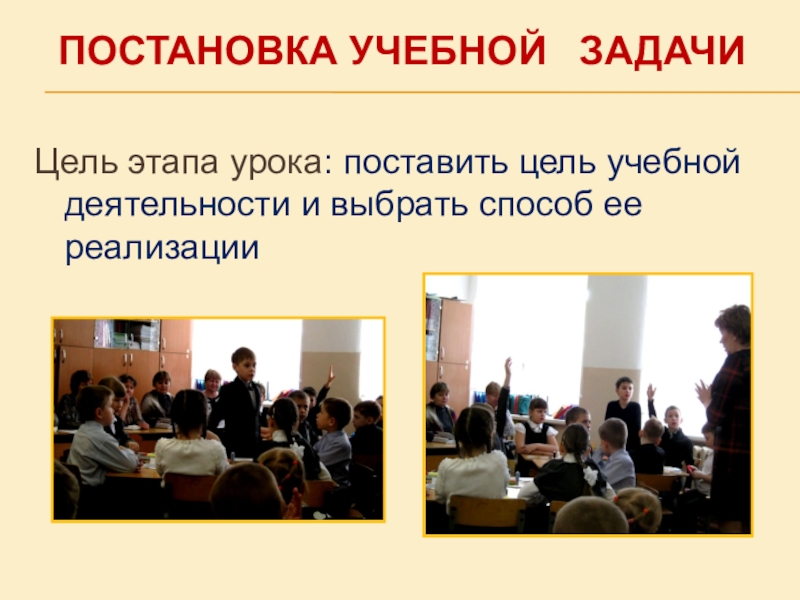 ПОСТАНОВКА УЧЕБНОЙ ЗАДАЧИ

Цель этапа урока: поставить цель учебной деятельности и выбрать способ ее реализации